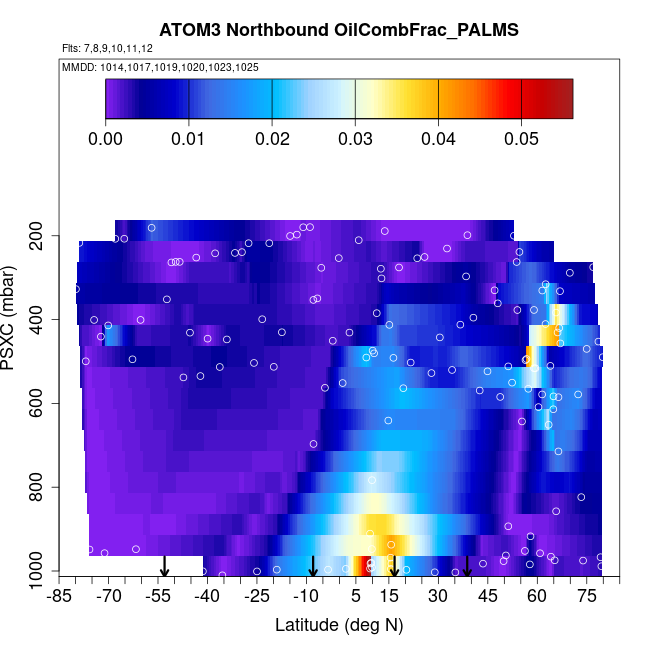 ATOM3 Northbound OilCombFrac_PALMS

Flts: 7,8,9,10,11,12

MMDD: 1014,1017,1019,1020,1023,1025

0.00 0.01 0.02 0.03 0.04 0.05

PSXC (mbar)

200
400
600
800
1000

-85 -70 -55 -40 -25 -10 5 15 30 45 60 75

Latitude (deg N)